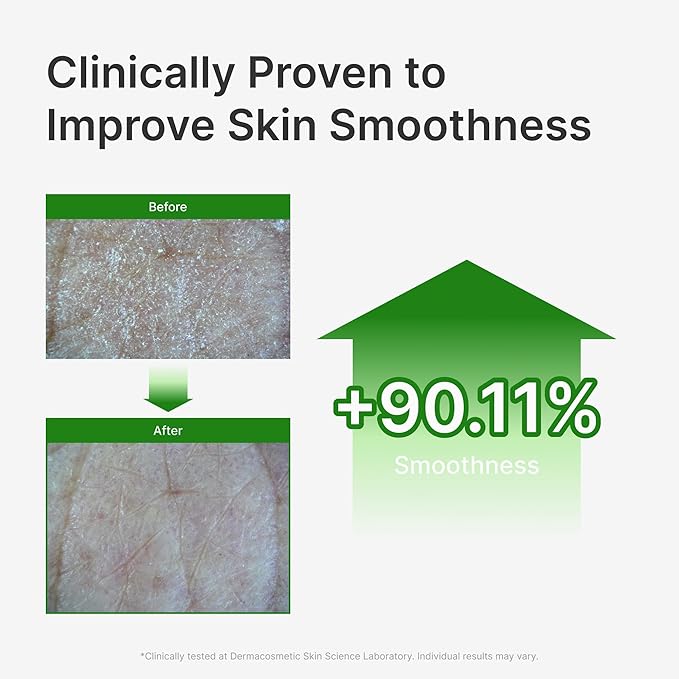 Clinically Proven to Improve Skin Smoothness

Before

After

+90.11%
Smoothness

*Clinically tested at Dermacosmetic Skin Science Laboratory. Individual results may vary.